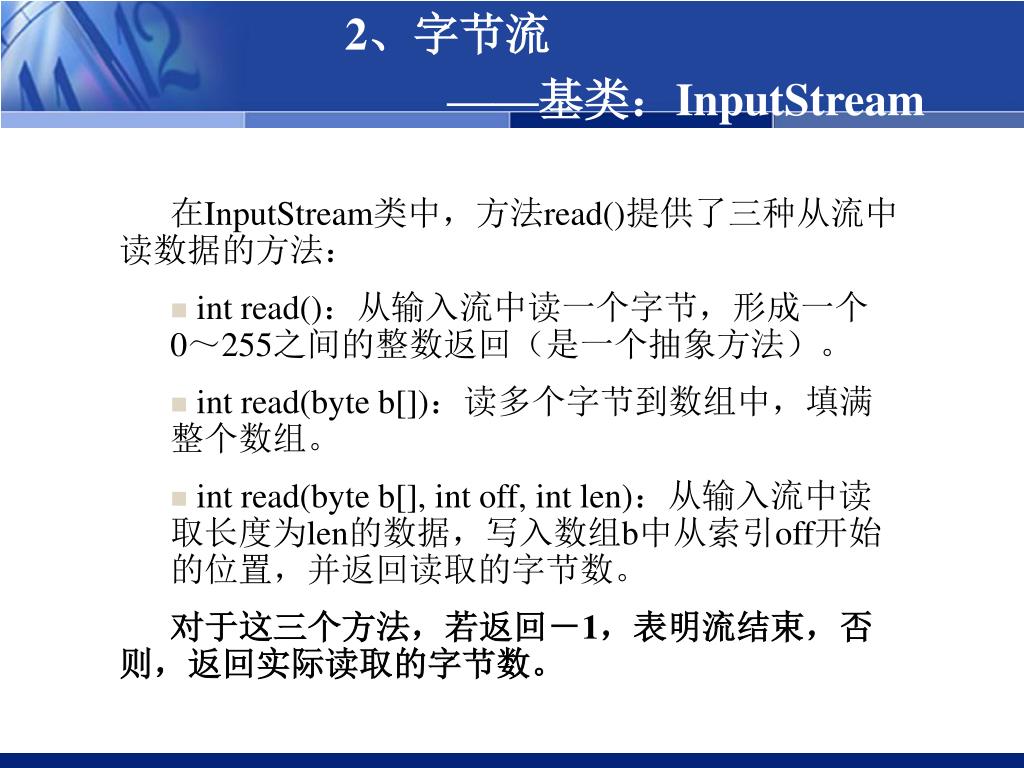 2、字节流

——基类：InputStream

在InputStream类中，方法read()提供了三种从流中读数据的方法：

int read()：从输入流中读一个字节，形成一个0～255之间的整数返回（是一个抽象方法）。

int read(byte b[])：读多个字节到数组中，填满整个数组。

int read(byte b[], int off, int len)：从输入流中读取长度为len的数据，写入数组b中从索引off开始的位置，并返回读取的字节数。

对于这三个方法，若返回－1，表明流结束，否则，返回实际读取的字节数。